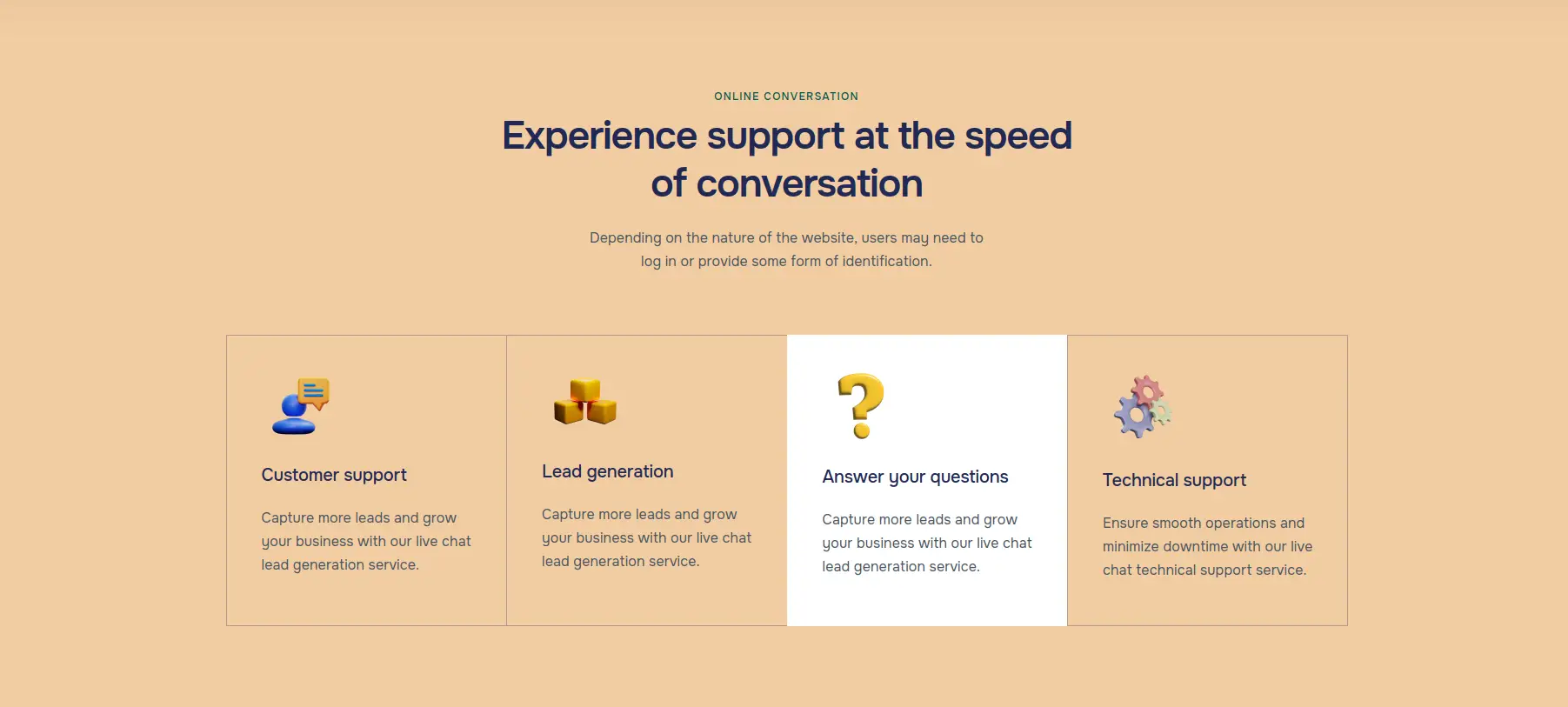 ONLINE CONVERSATION

Experience support at the speed of conversation

Depending on the nature of the website, users may need to log in or provide some form of identification.

Customer support

Capture more leads and grow your business with our live chat lead generation service.

Lead generation

Capture more leads and grow your business with our live chat lead generation service.

Answer your questions

Capture more leads and grow your business with our live chat lead generation service.

Technical support

Ensure smooth operations and minimize downtime with our live chat technical support service.